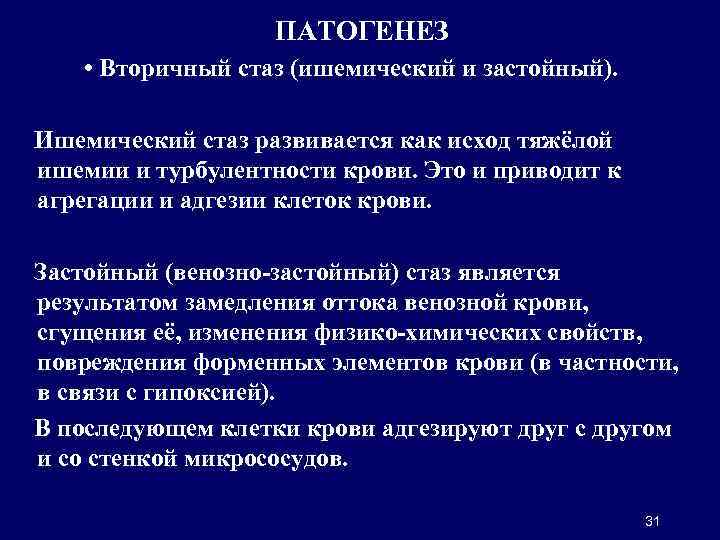 ПАТОГЕНЕЗ

• Вторичный стаз (ишемический и застойный).

Ишемический стаз развивается как исход тяжёлой ишемии и турбулентности крови. Это и приводит к агрегации и адгезии клеток крови.

Застойный (венозно-застойный) стаз является результатом замедления оттока венозной крови, сгущения её, изменения физико-химических свойств, повреждения форменных элементов крови (в частности, в связи с гипоксией).

В последующем клетки крови адгезируют друг с другом и со стенкой микрососудов.

31